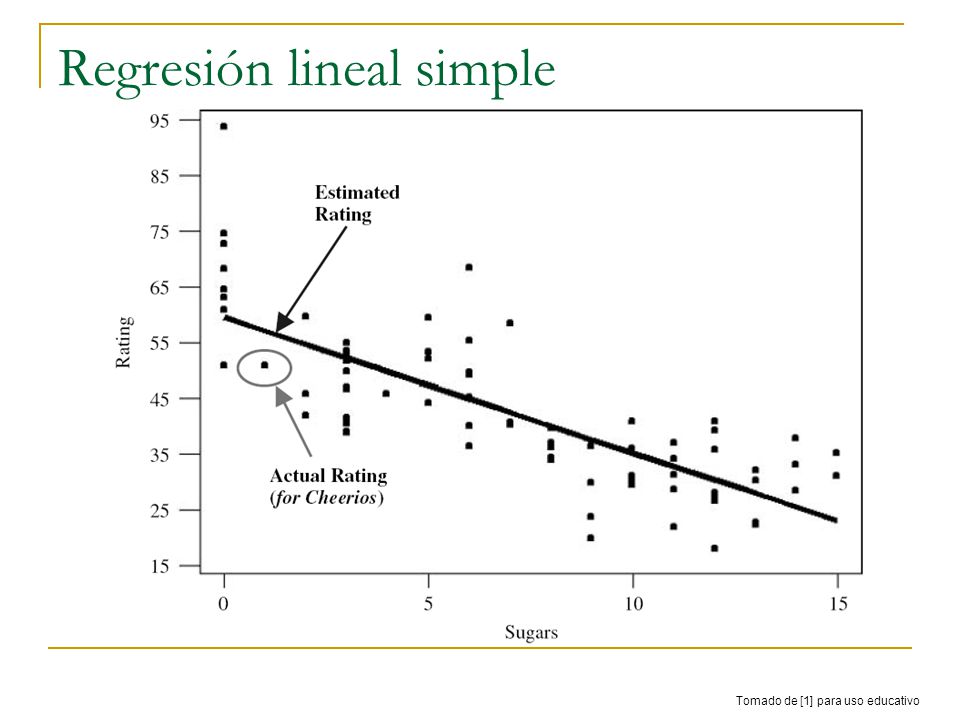 Regresión lineal simple

95
85
75
65
55
45
35
25
15

Rating

Estimated Rating

Actual Rating (for Cheerios)

0
5
10
15

Sugars

Tomado de [1] para uso educativo